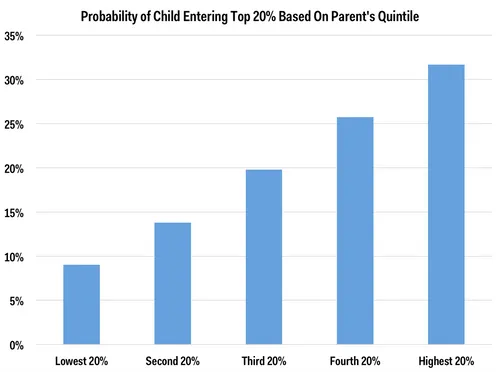 Probability of Child Entering Top 20% Based On Parent's Quintile

35%
30%
25%
20%
15%
10%
5%
0%

Lowest 20%
Second 20%
Third 20%
Fourth 20%
Highest 20%